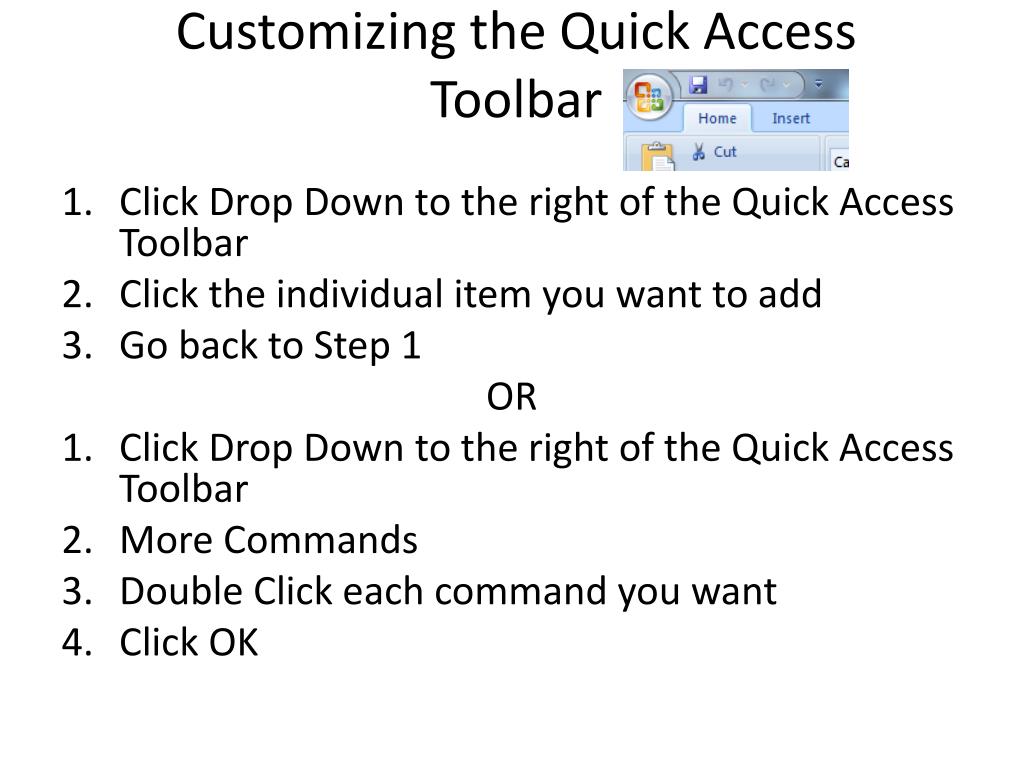 Customizing the Quick Access Toolbar

Home Insert

Cut

Ca

1. Click Drop Down to the right of the Quick Access Toolbar
2. Click the individual item you want to add
3. Go back to Step 1

OR

1. Click Drop Down to the right of the Quick Access Toolbar
2. More Commands
3. Double Click each command you want
4. Click OK